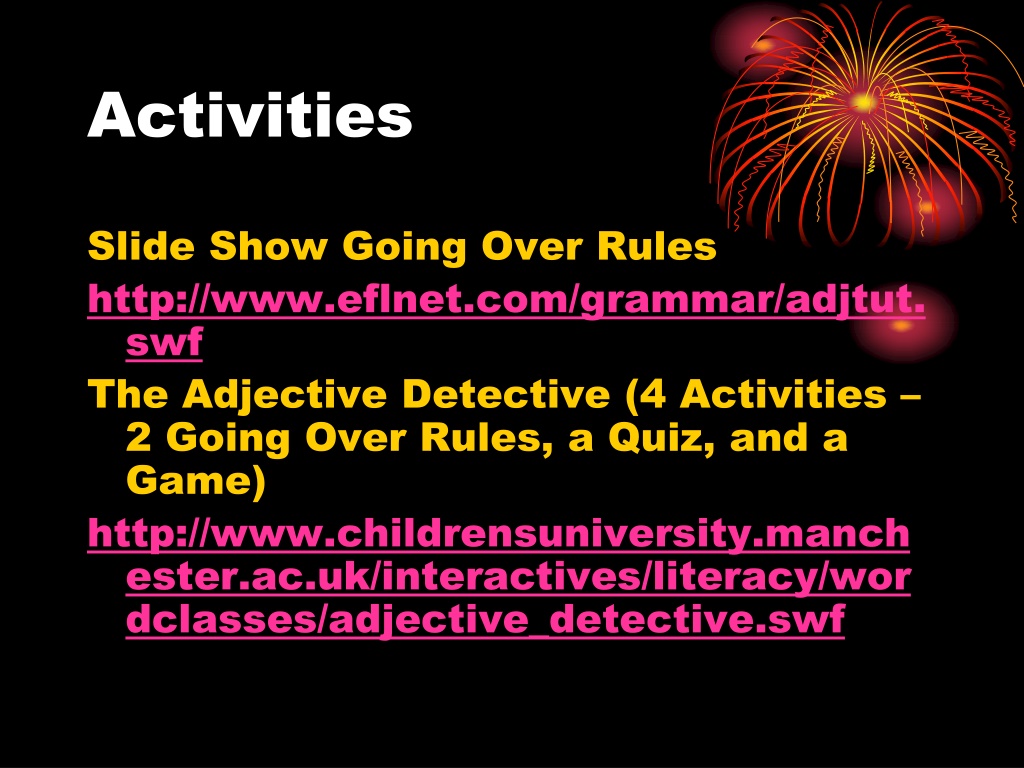 Activities

Slide Show Going Over Rules

http://www.eflnet.com/grammar/adjtut.swf

The Adjective Detective (4 Activities – 2 Going Over Rules, a Quiz, and a Game)

http://www.childrensuniversity.manchester.ac.uk/interactives/literacy/wordclasses/adjective_detective.swf